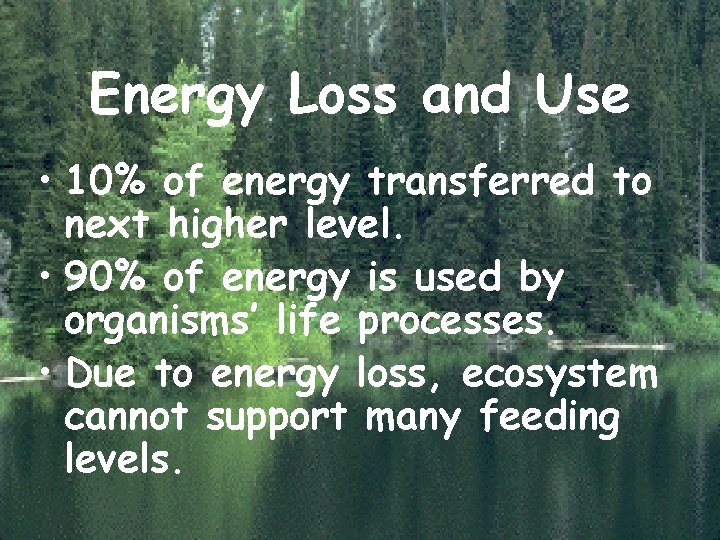 Energy Loss and Use

• 10% of energy transferred to next higher level.

• 90% of energy is used by organisms' life processes.

• Due to energy loss, ecosystem cannot support many feeding levels.